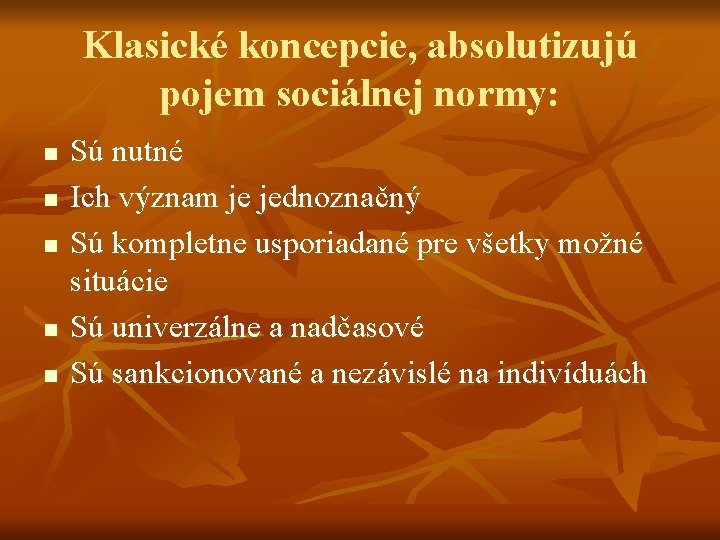 Klasické koncepcie, absolutizujú pojem sociálnej normy:

- Sú nutné
- Ich význam je jednoznačný
- Sú kompletne usporiadané pre všetky možné situácie
- Sú univerzálne a nadčasové
- Sú sankcionované a nezávislé na indivíduách